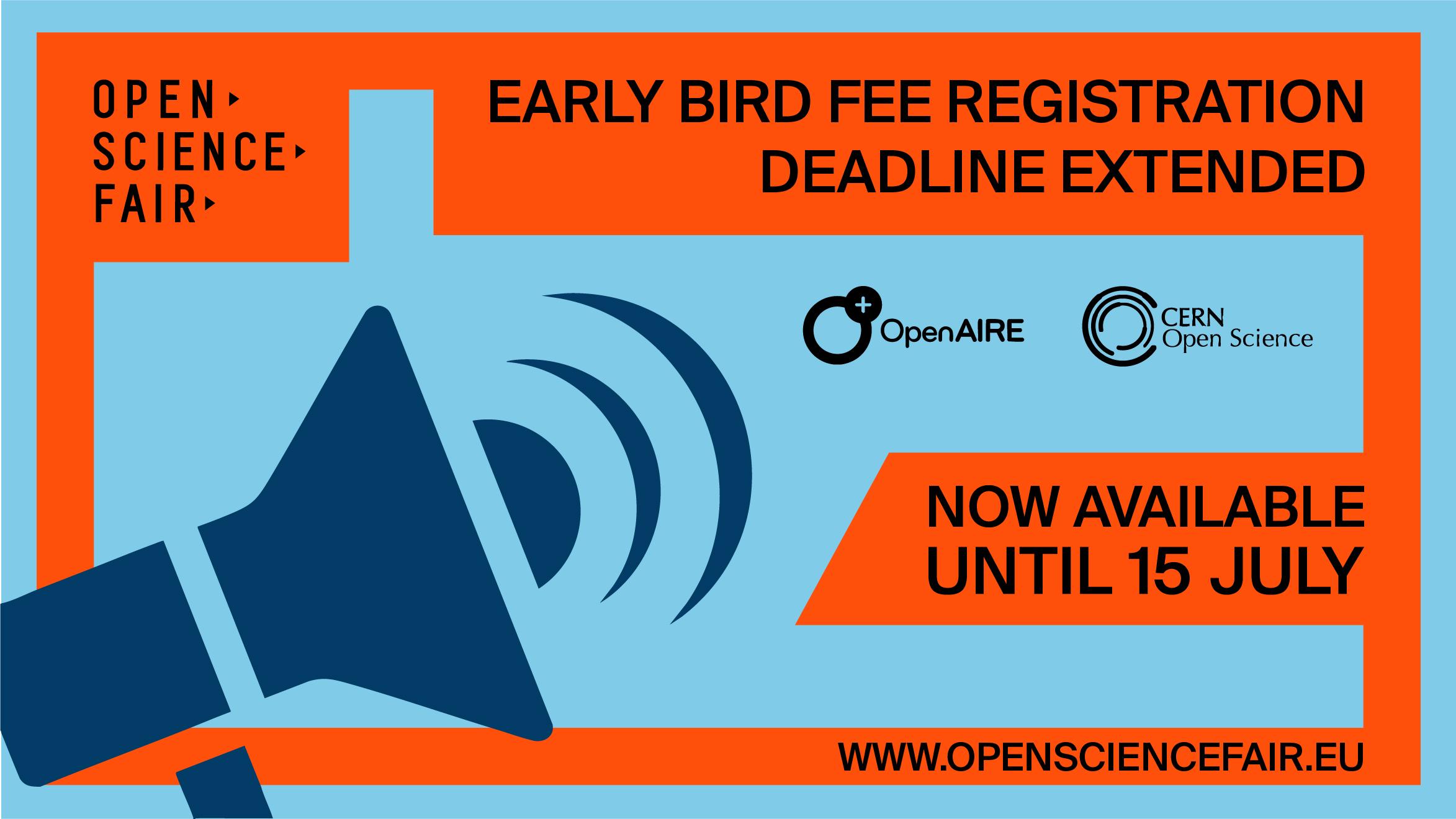 OPEN
SCIENCE
FAIR

EARLY BIRD FEE REGISTRATION
DEADLINE EXTENDED

OpenAIRE

CERN
Open Science

NOW AVAILABLE
UNTIL 15 JULY

WWW.OPENSCIENCEFAIR.EU